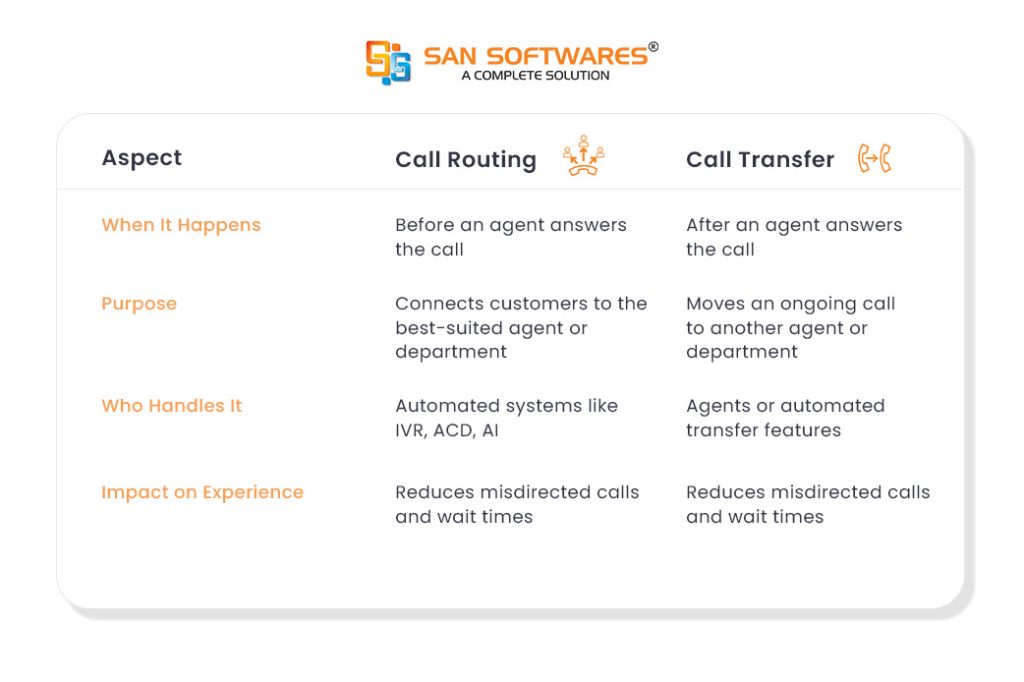 SAN SOFTWARES®
A COMPLETE SOLUTION

| Aspect | Call Routing | Call Transfer |
|---|---|---|
| When It Happens | Before an agent answers the call | After an agent answers the call |
| Purpose | Connects customers to the best-suited agent or department | Moves an ongoing call to another agent or department |
| Who Handles It | Automated systems like IVR, ACD, AI | Agents or automated transfer features |
| Impact on Experience | Reduces misdirected calls and wait times | Reduces misdirected calls and wait times |